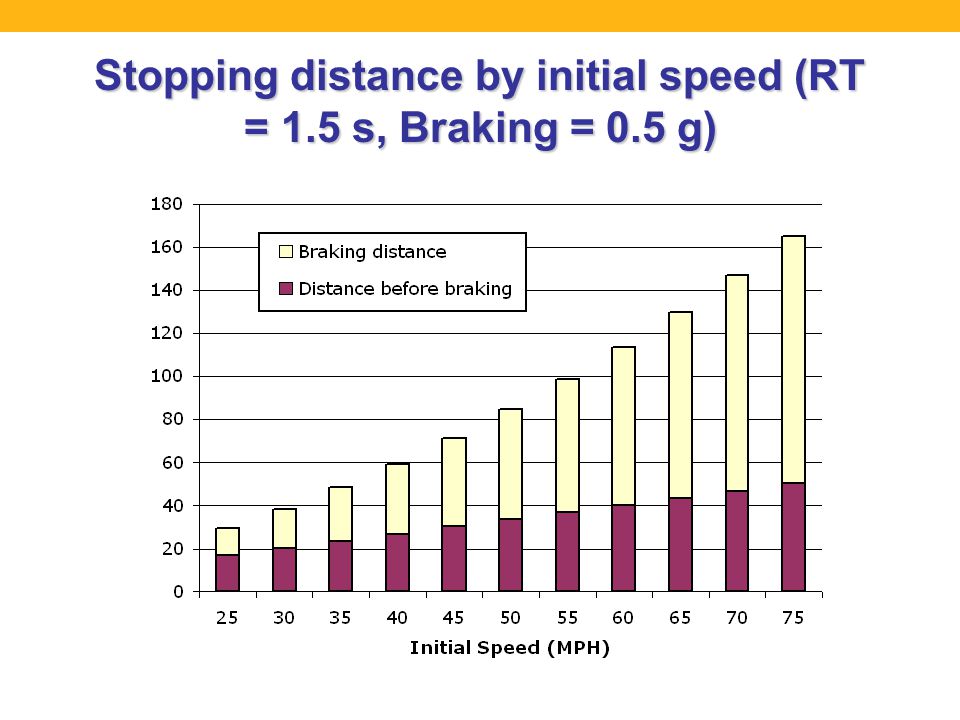 Stopping distance by initial speed (RT = 1.5 s, Braking = 0.5 g)

180
160
140
120
100
80
60
40
20
0

Braking distance
Distance before braking

25 30 35 40 45 50 55 60 65 70 75

Initial Speed (MPH)